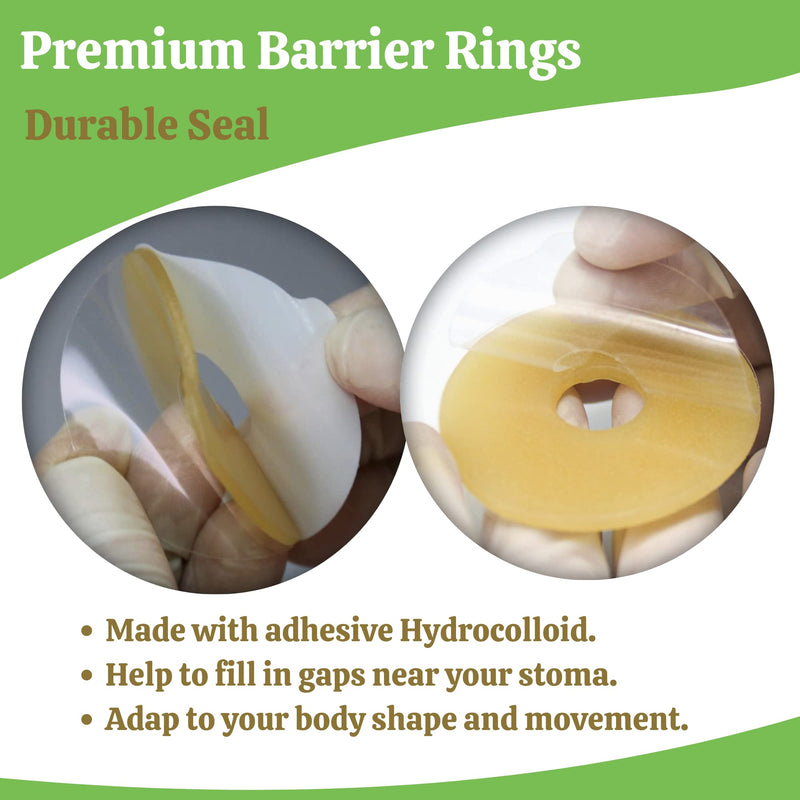 Premium Barrier Rings

Durable Seal

• Made with adhesive Hydrocolloid.
• Help to fill in gaps near your stoma.
• Adap to your body shape and movement.